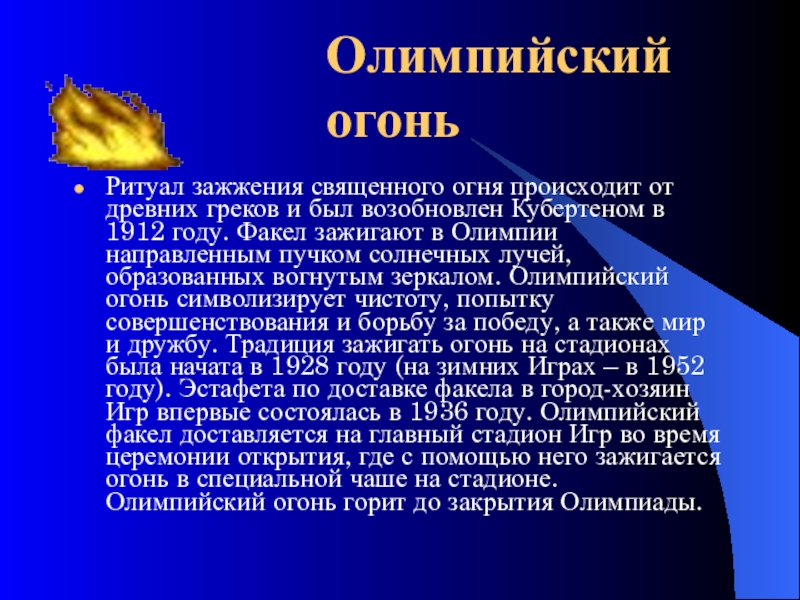 Олимпийский огонь

Ритуал зажжения священного огня происходит от древних греков и был возобновлен Кубертеном в 1912 году. Факел зажигают в Олимпии направленным пучком солнечных лучей, образованных вогнутым зеркалом. Олимпийский огонь символизирует чистоту, попытку совершенствования и борьбу за победу, а также мир и дружбу. Традиция зажигать огонь на стадионах была начата в 1928 году (на зимних Играх – в 1952 году). Эстафета по доставке факела в город-хозяин Игр впервые состоялась в 1936 году. Олимпийский факел доставляется на главный стадион Игр во время церемонии открытия, где с помощью него зажигается огонь в специальной чаше на стадионе. Олимпийский огонь горит до закрытия Олимпиады.